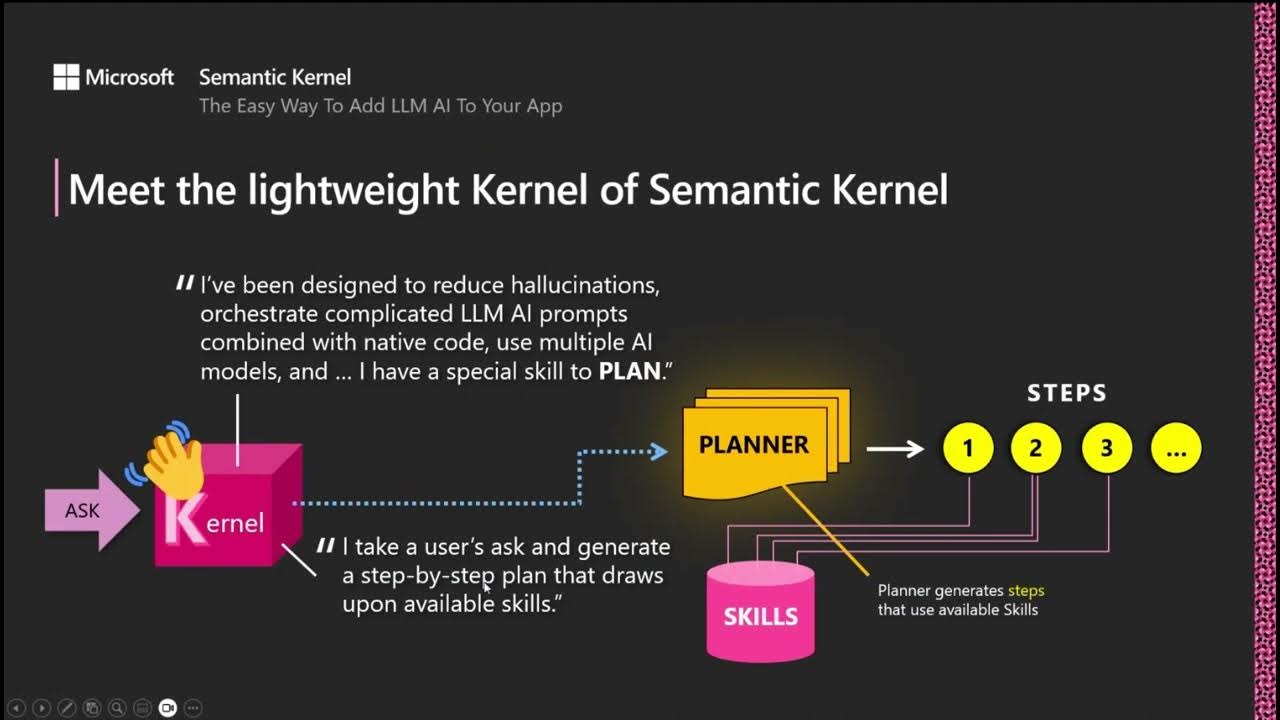 Microsoft Semantic Kernel
The Easy Way To Add LLM AI To Your App

Meet the lightweight Kernel of Semantic Kernel

"I've been designed to reduce hallucinations, orchestrate complicated LLM AI prompts combined with native code, use multiple AI models, and … I have a special skill to **PLAN**."

ASK

Kernel

"I take a user's ask and generate a step-by-step plan that draws upon available skills."

PLANNER

STEPS

1 2 3 …

SKILLS

Planner generates steps that use available Skills